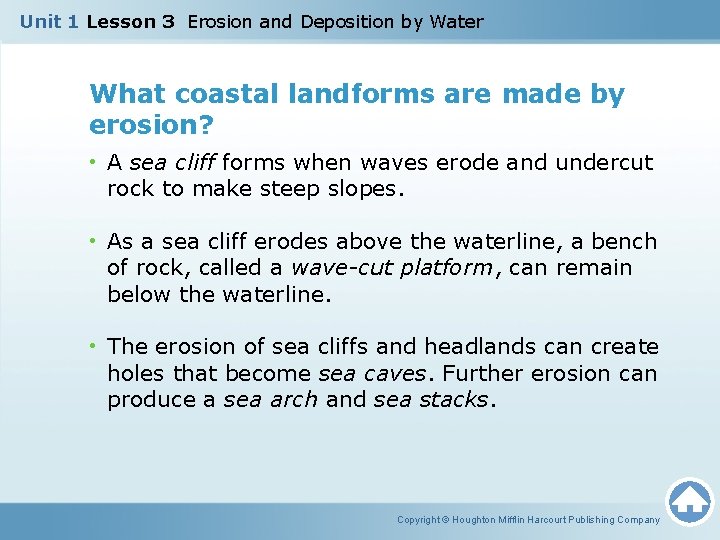 Unit 1 Lesson 3 Erosion and Deposition by Water

What coastal landforms are made by erosion?

• A sea cliff forms when waves erode and undercut rock to make steep slopes.

• As a sea cliff erodes above the waterline, a bench of rock, called a wave-cut platform, can remain below the waterline.

• The erosion of sea cliffs and headlands can create holes that become sea caves. Further erosion can produce a sea arch and sea stacks.

Copyright © Houghton Mifflin Harcourt Publishing Company